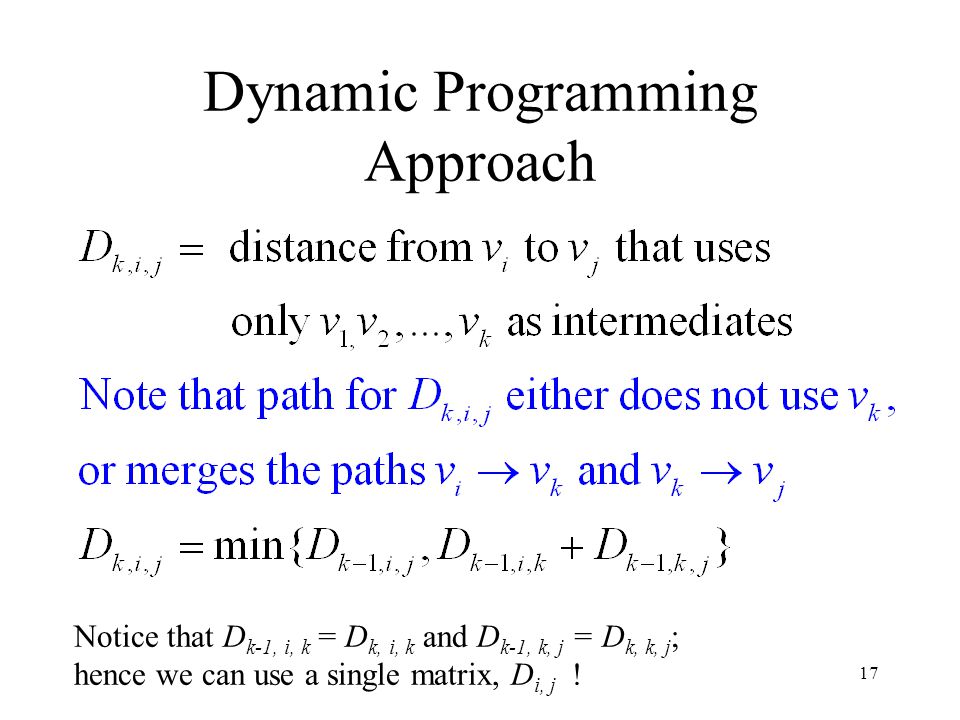 Dynamic Programming Approach

$D_{k,i,j} =$ distance from $v_i$ to $v_j$ that uses only $v_{1,} v_2, ..., v_k$ as intermediates

Note that path for $D_{k,i,j}$ either does not use $v_k$, or merges the paths $v_i \rightarrow v_k$ and $v_k \rightarrow v_j$

$D_{k,i,j} = \min\{D_{k-1,i,j}, D_{k-1,i,k} + D_{k-1,k,j}\}$

Notice that $D_{k-1, i, k} = D_{k, i, k}$ and $D_{k-1, k, j} = D_{k, k, j}$; hence we can use a single matrix, $D_{i, j}$ !

17